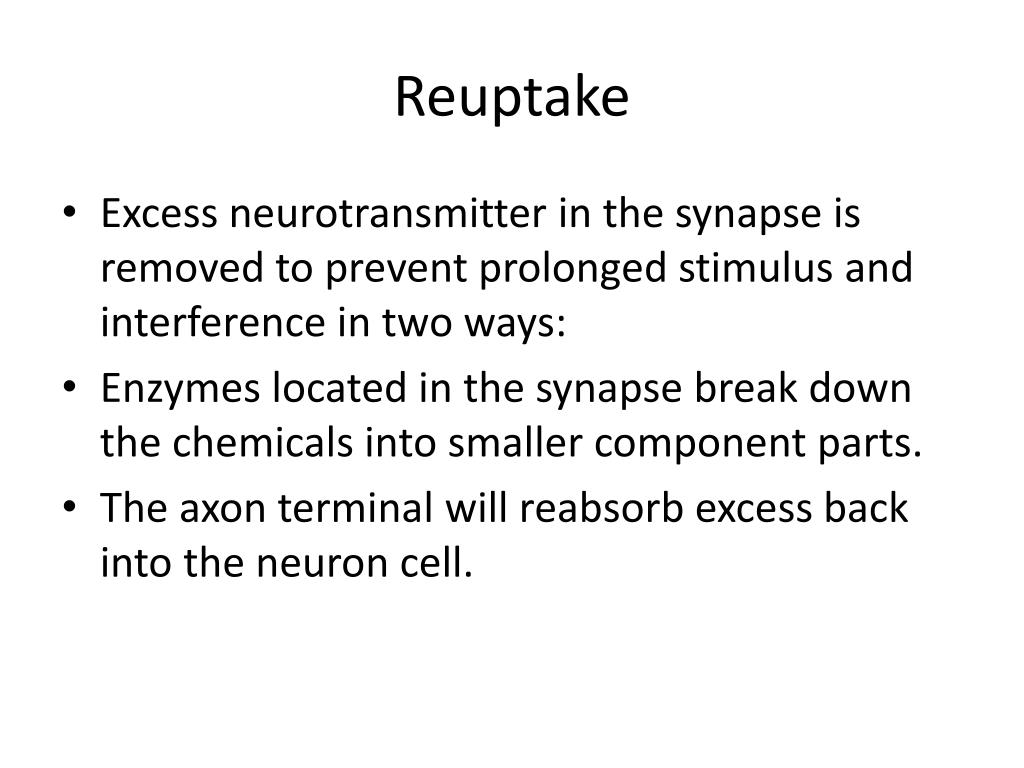 Reuptake

• Excess neurotransmitter in the synapse is removed to prevent prolonged stimulus and interference in two ways:
• Enzymes located in the synapse break down the chemicals into smaller component parts.
• The axon terminal will reabsorb excess back into the neuron cell.